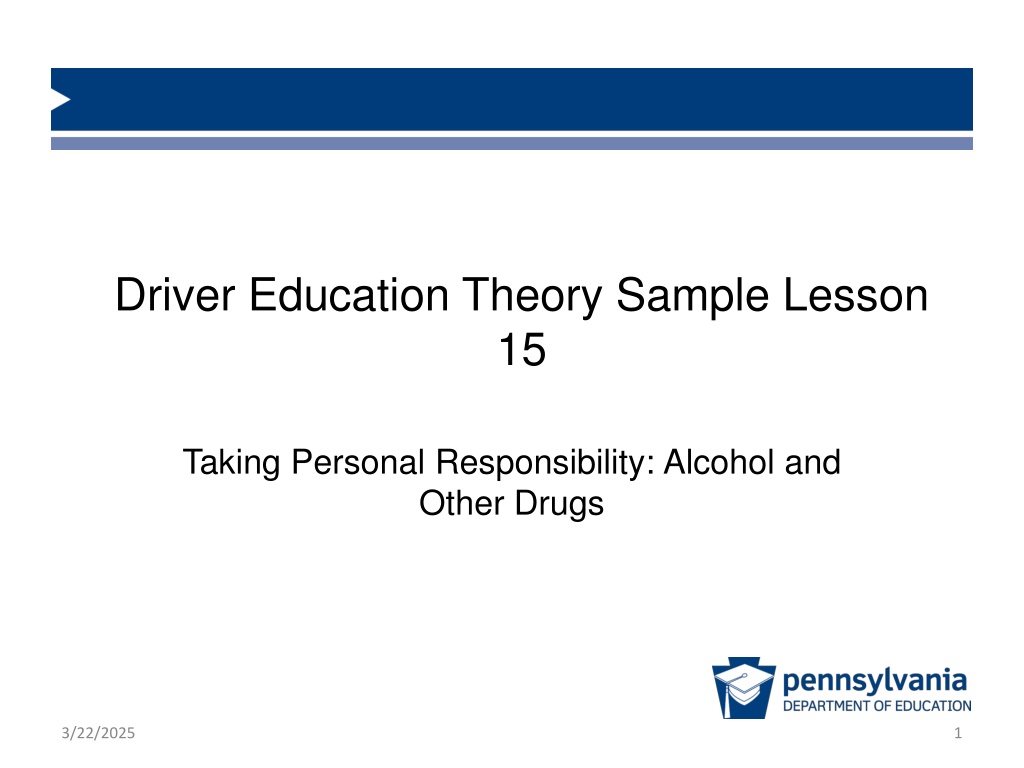 Driver Education Theory Sample Lesson 15

Taking Personal Responsibility: Alcohol and Other Drugs

pennsylvania
DEPARTMENT OF EDUCATION

3/22/2025

1